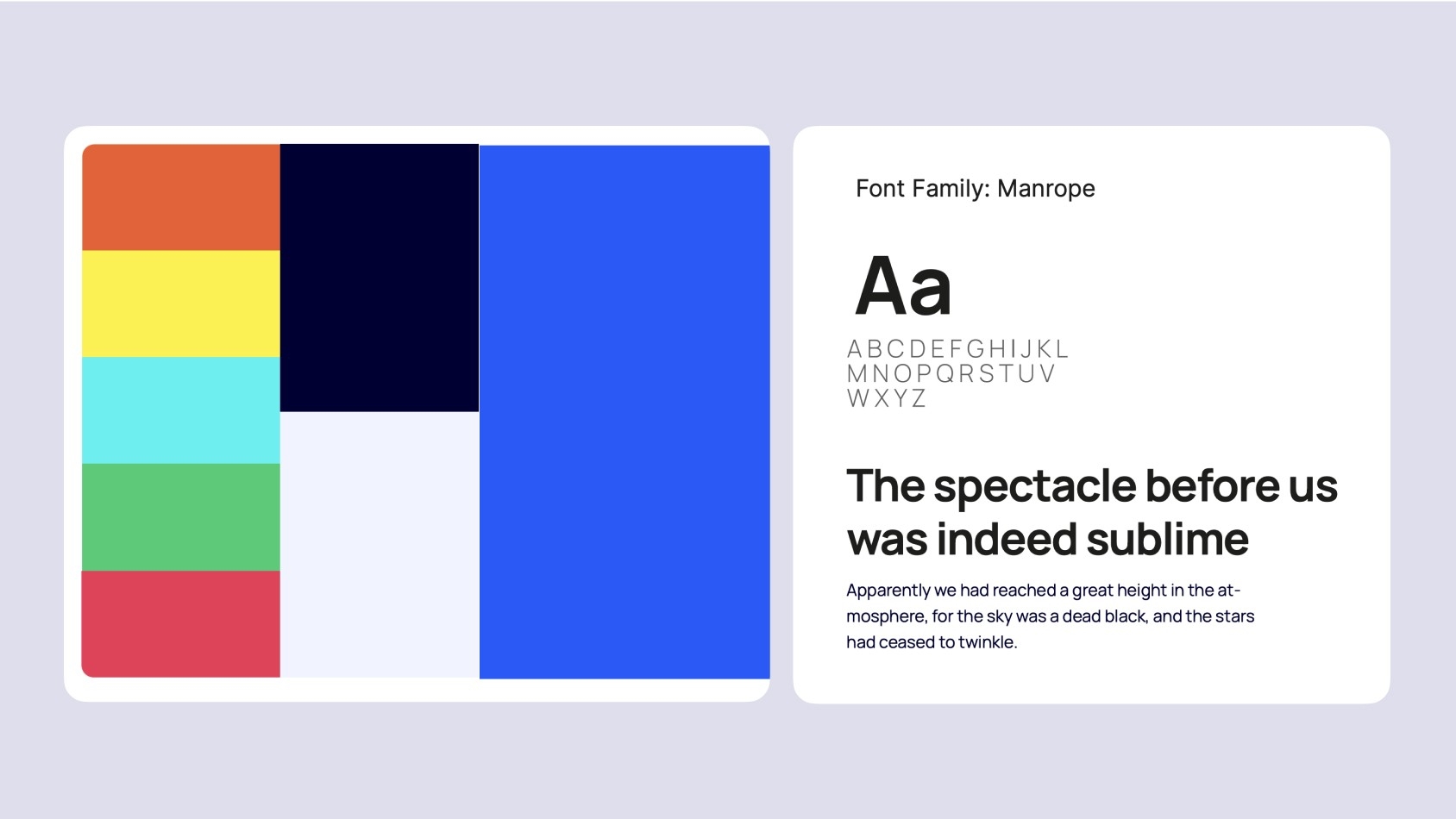 Font Family: Manrope

Aa

ABCDEFGHIJKL
MNOPQRSTUV
WXYZ

The spectacle before us was indeed sublime

Apparently we had reached a great height in the atmosphere, for the sky was a dead black, and the stars had ceased to twinkle.